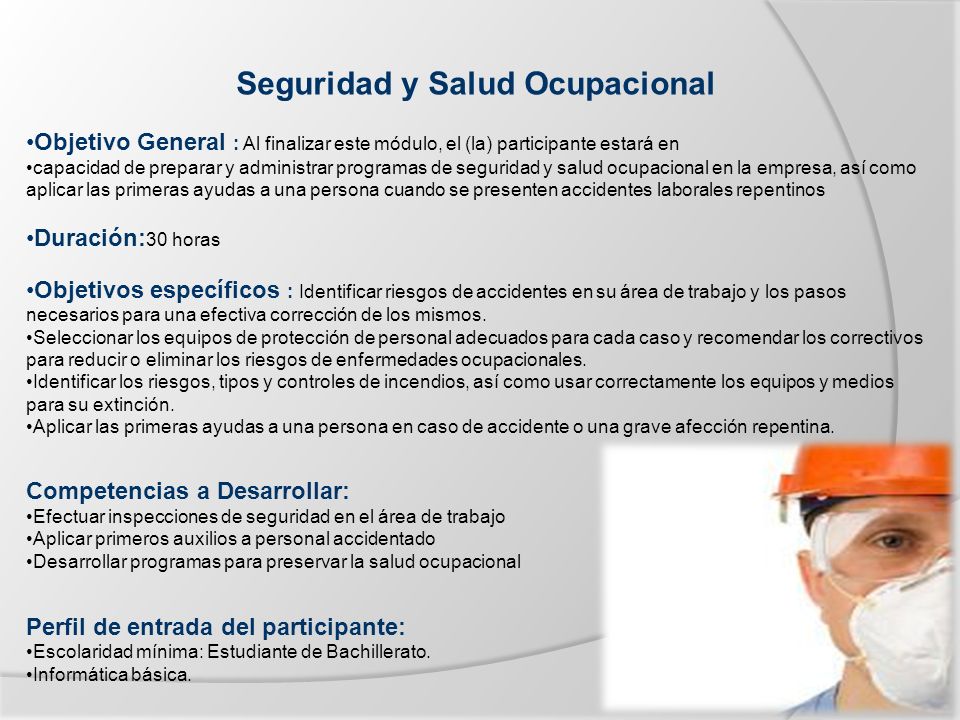 Seguridad y Salud Ocupacional

•Objetivo General : Al finalizar este módulo, el (la) participante estará en
•capacidad de preparar y administrar programas de seguridad y salud ocupacional en la empresa, así como aplicar las primeras ayudas a una persona cuando se presenten accidentes laborales repentinos

•Duración:30 horas

•Objetivos específicos : Identificar riesgos de accidentes en su área de trabajo y los pasos necesarios para una efectiva corrección de los mismos.
•Seleccionar los equipos de protección de personal adecuados para cada caso y recomendar los correctivos para reducir o eliminar los riesgos de enfermedades ocupacionales.
•Identificar los riesgos, tipos y controles de incendios, así como usar correctamente los equipos y medios para su extinción.
•Aplicar las primeras ayudas a una persona en caso de accidente o una grave afección repentina.

Competencias a Desarrollar:
•Efectuar inspecciones de seguridad en el área de trabajo
•Aplicar primeros auxilios a personal accidentado
•Desarrollar programas para preservar la salud ocupacional

Perfil de entrada del participante:
•Escolaridad mínima: Estudiante de Bachillerato.
•Informática básica.